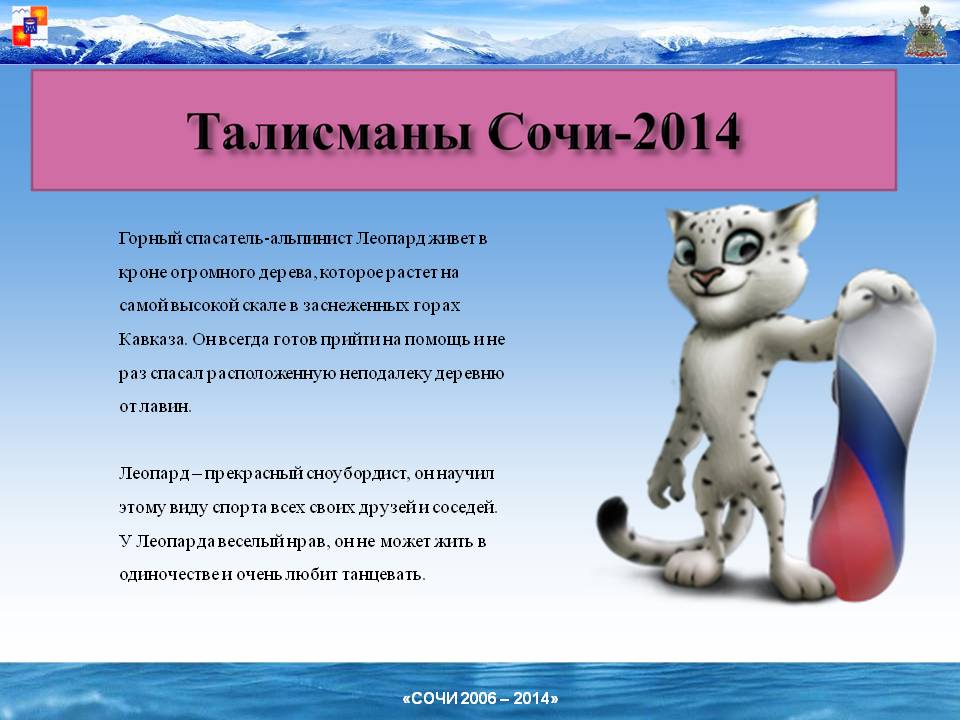 Талисманы Сочи-2014

Горный спасатель-альпинист Леопард живет в кроне огромного дерева, которое растет на самой высокой скале в заснеженных горах Кавказа. Он всегда готов прийти на помощь и не раз спасал расположенную неподалеку деревню от лавин.

Леопард – прекрасный сноубордист, он научил этому виду спорта всех своих друзей и соседей. У Леопарда веселый нрав, он не может жить в одиночестве и очень любит танцевать.

«СОЧИ 2006 – 2014»